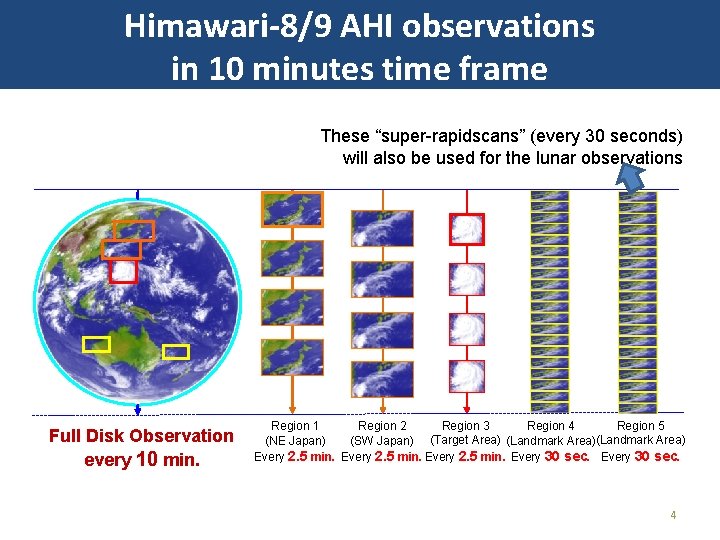 Himawari-8/9 AHI observations in 10 minutes time frame

These “super-rapidscans” (every 30 seconds) will also be used for the lunar observations

Full Disk Observation every 10 min.

Region 1 (NE Japan) Every 2.5 min.

Region 2 (SW Japan) Every 2.5 min.

Region 3 (Target Area) Every 2.5 min.

Region 4 (Landmark Area) Every 30 sec.

Region 5 (Landmark Area) Every 30 sec.

4